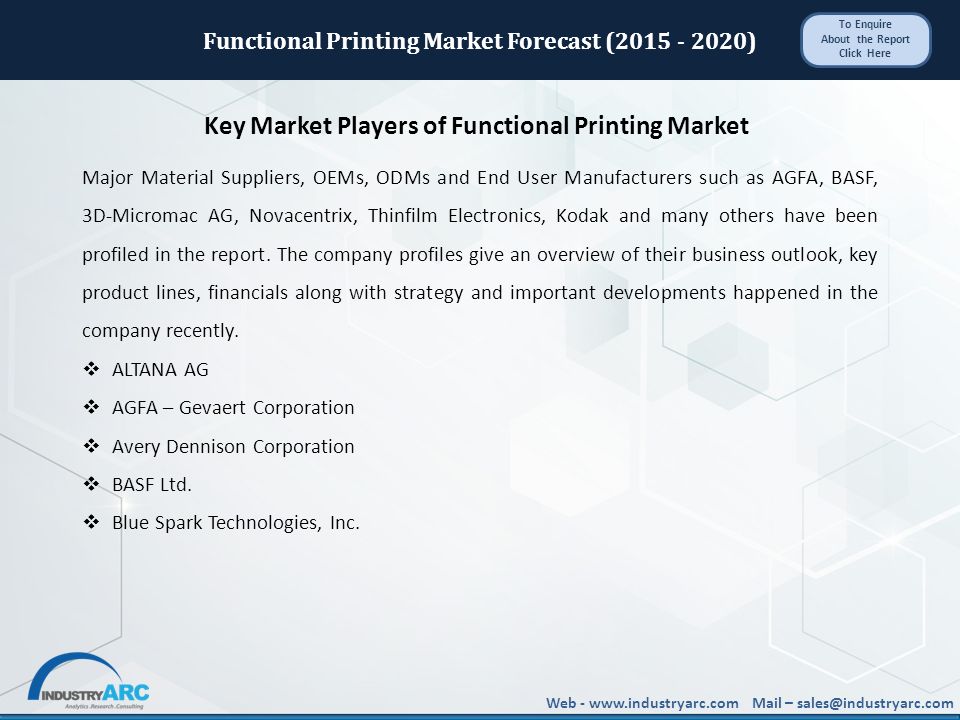 Functional Printing Market Forecast (2015 - 2020)

To Enquire About the Report Click Here

Key Market Players of Functional Printing Market

Major Material Suppliers, OEMs, ODMs and End User Manufacturers such as AGFA, BASF, 3D-Micromac AG, Novacentrix, Thinfilm Electronics, Kodak and many others have been profiled in the report. The company profiles give an overview of their business outlook, key product lines, financials along with strategy and important developments happened in the company recently.

❖ ALTANA AG
❖ AGFA – Gevaert Corporation
❖ Avery Dennison Corporation
❖ BASF Ltd.
❖ Blue Spark Technologies, Inc.

INDUSTRYARC
Analytics .Research .Consulting

Web - www.industryarc.com Mail – sales@industryarc.com